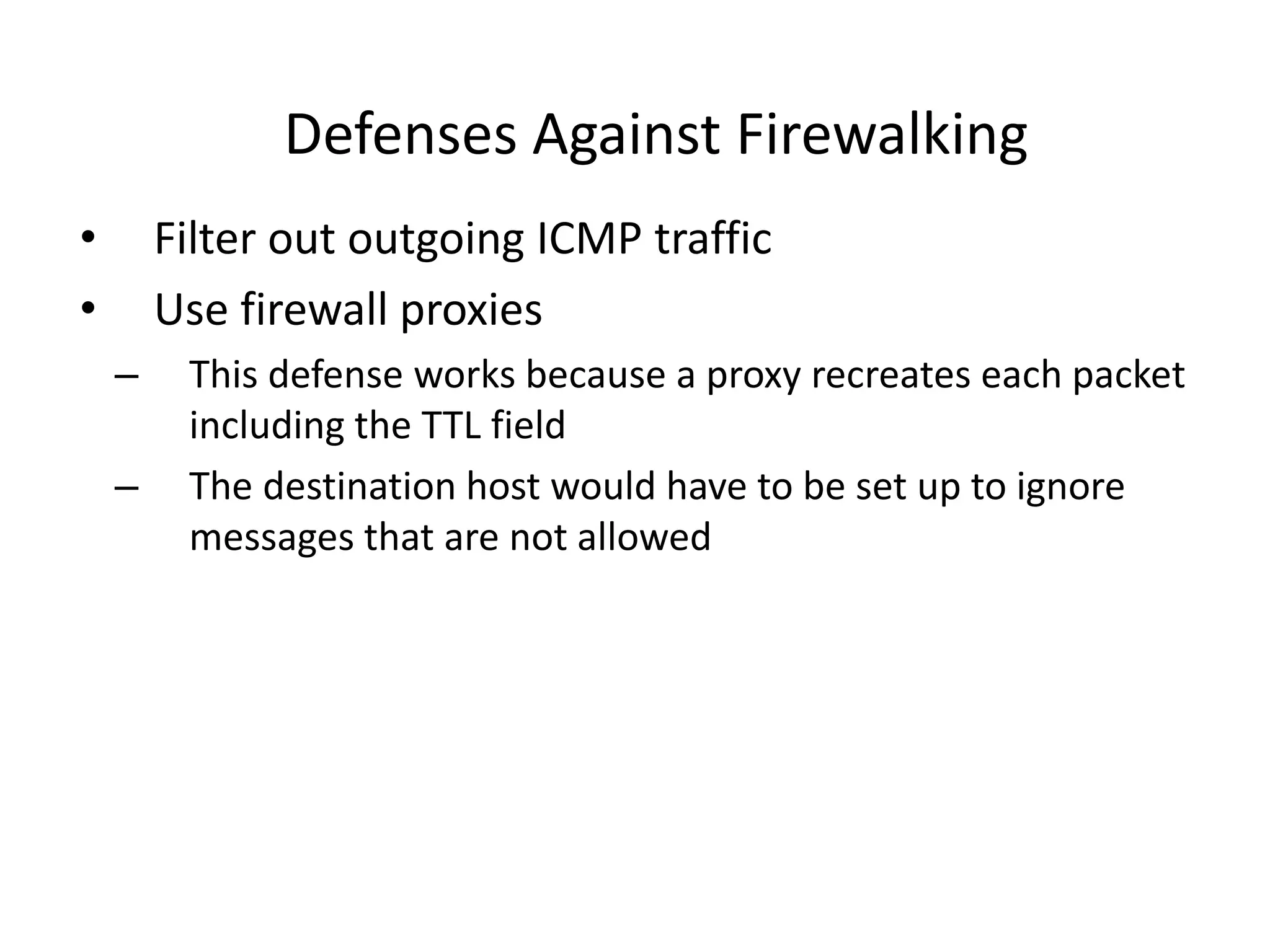 Defenses Against Firewalking

• Filter out outgoing ICMP traffic
• Use firewall proxies
– This defense works because a proxy recreates each packet including the TTL field
– The destination host would have to be set up to ignore messages that are not allowed